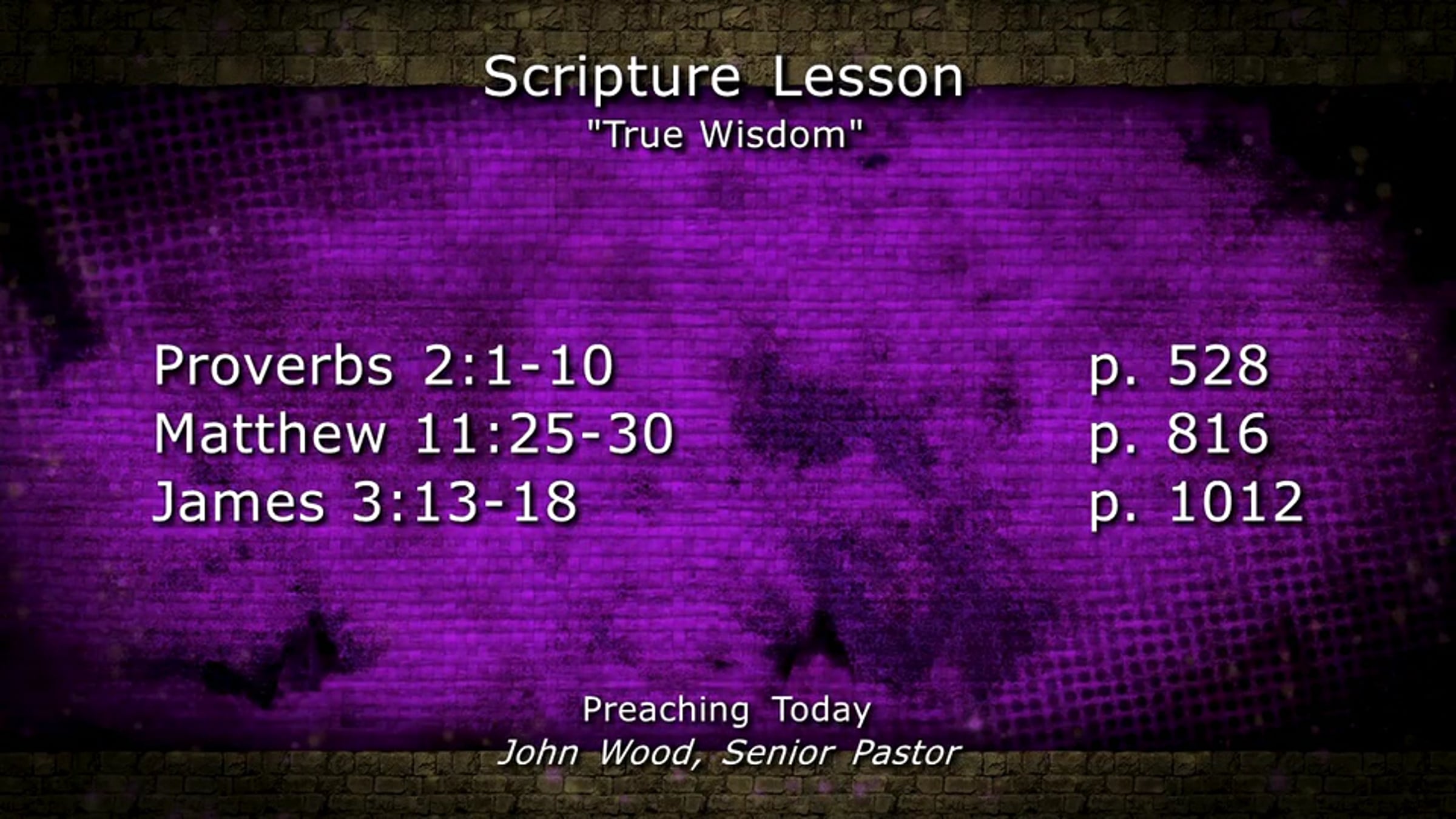 Scripture Lesson
"True Wisdom"

Proverbs 2:1-10 p. 528
Matthew 11:25-30 p. 816
James 3:13-18 p. 1012

Preaching Today
John Wood, Senior Pastor